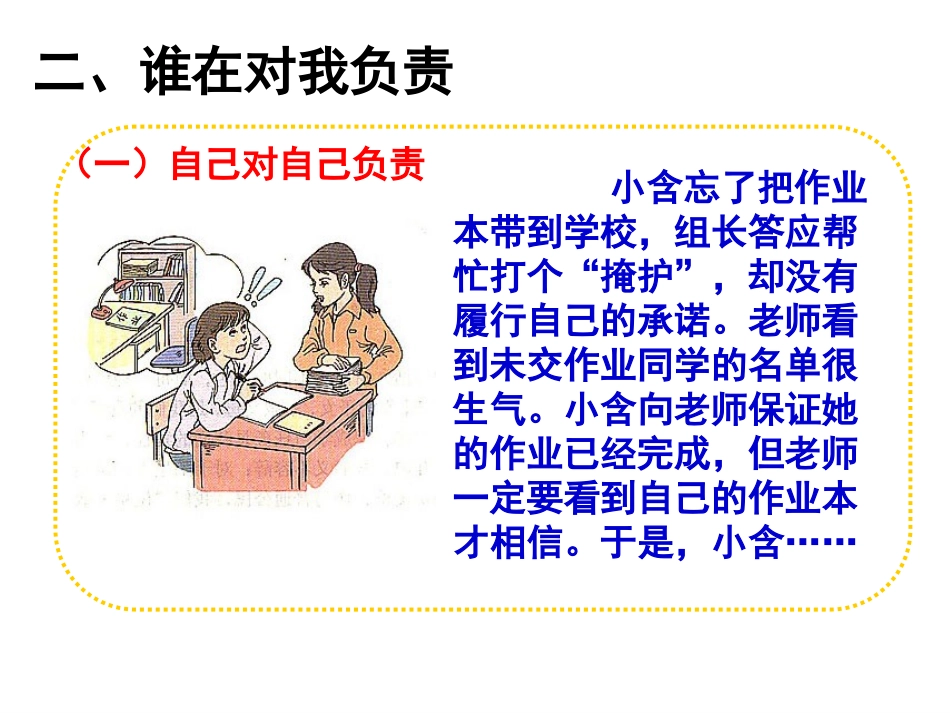 二、谁在对我负责

（一）自己对自己负责

小含忘了把作业本带到学校，组长答应帮忙打个“掩护”，却没有履行自己的承诺。老师看到未交作业同学的名单很生气。小含向老师保证她的作业已经完成，但老师一定要看到自己的作业本才相信。于是，小含……